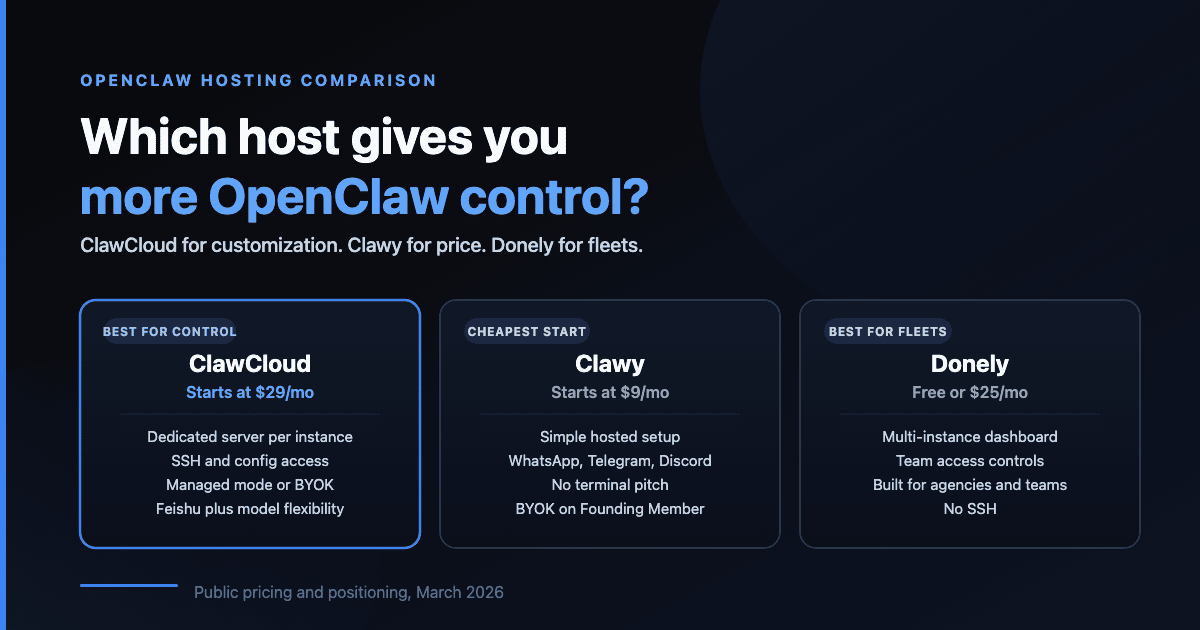 OPENCLAW HOSTING COMPARISON

Which host gives you more OpenClaw control?

ClawCloud for customization. Clawy for price. Donely for fleets.

BEST FOR CONTROL
ClawCloud
Starts at $29/mo
Dedicated server per instance
SSH and config access
Managed mode or BYOK
Feishu plus model flexibility

CHEAPEST START
Clawy
Starts at $9/mo
Simple hosted setup
WhatsApp, Telegram, Discord
No terminal pitch
BYOK on Founding Member

BEST FOR FLEETS
Donely
Free or $25/mo
Multi-instance dashboard
Team access controls
Built for agencies and teams
No SSH

Public pricing and positioning, March 2026